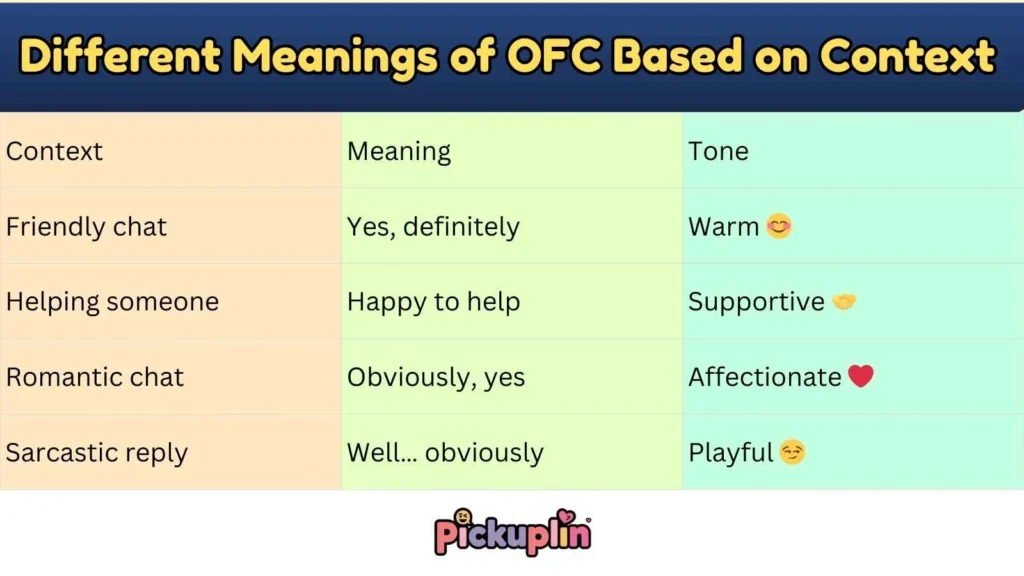 Different Meanings of OFC Based on Context

| Context | Meaning | Tone |
|---|---|---|
| Friendly chat | Yes, definitely | Warm 😊 |
| Helping someone | Happy to help | Supportive 🤝 |
| Romantic chat | Obviously, yes | Affectionate ❤️ |
| Sarcastic reply | Well… obviously | Playful 😏 |

Pickuplin